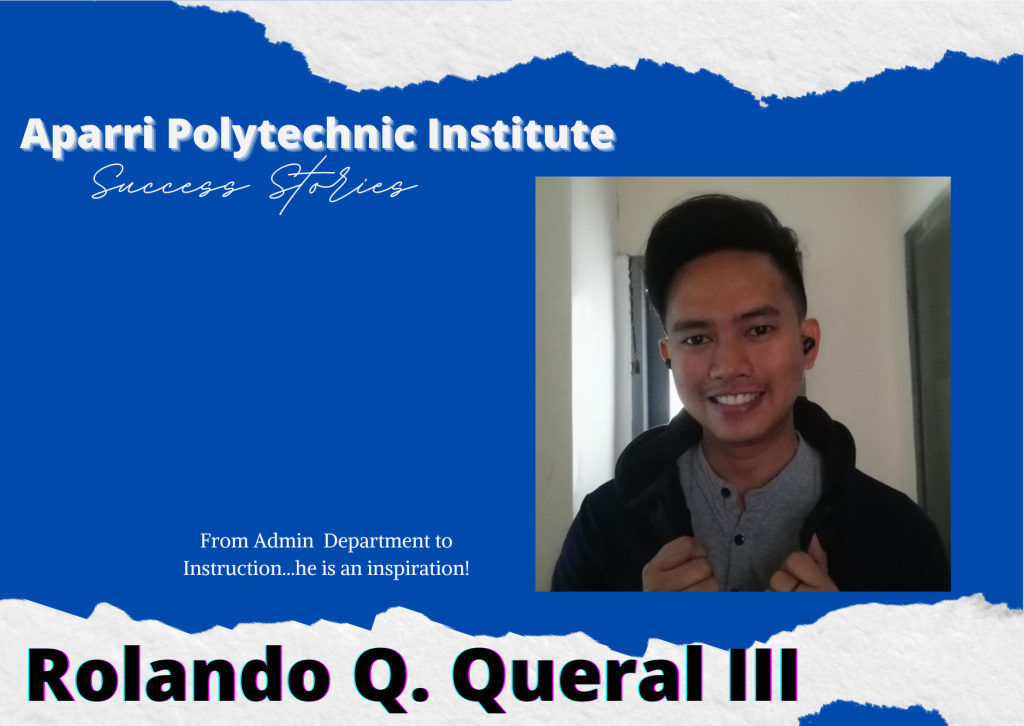 Aparri Polytechnic Institute
Success Stories

From Admin Department to Instruction...he is an inspiration!

Rolando Q. Queral III